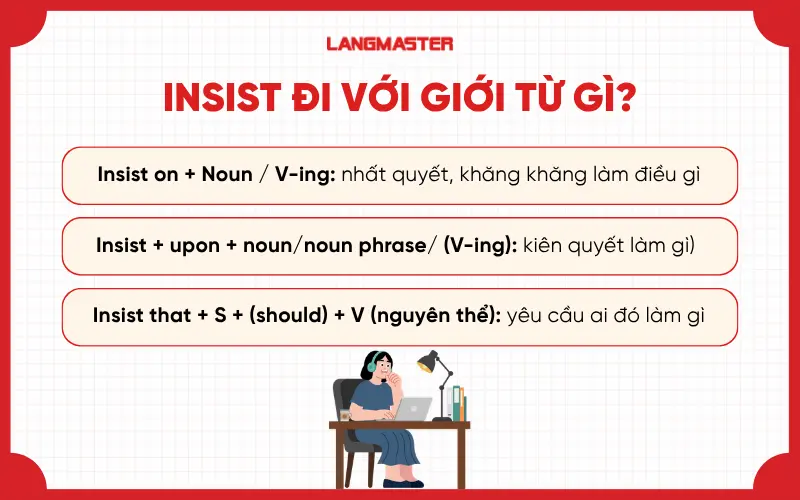 LANGMASTER

INSIST ĐI VỚI GIỚI TỪ GÌ?

Insist on + Noun / V-ing: nhất quyết, khăng khăng làm điều gì

Insist + upon + noun/noun phrase/ (V-ing): kiên quyết làm gì)

Insist that + S + (should) + V (nguyên thể): yêu cầu ai đó làm gì